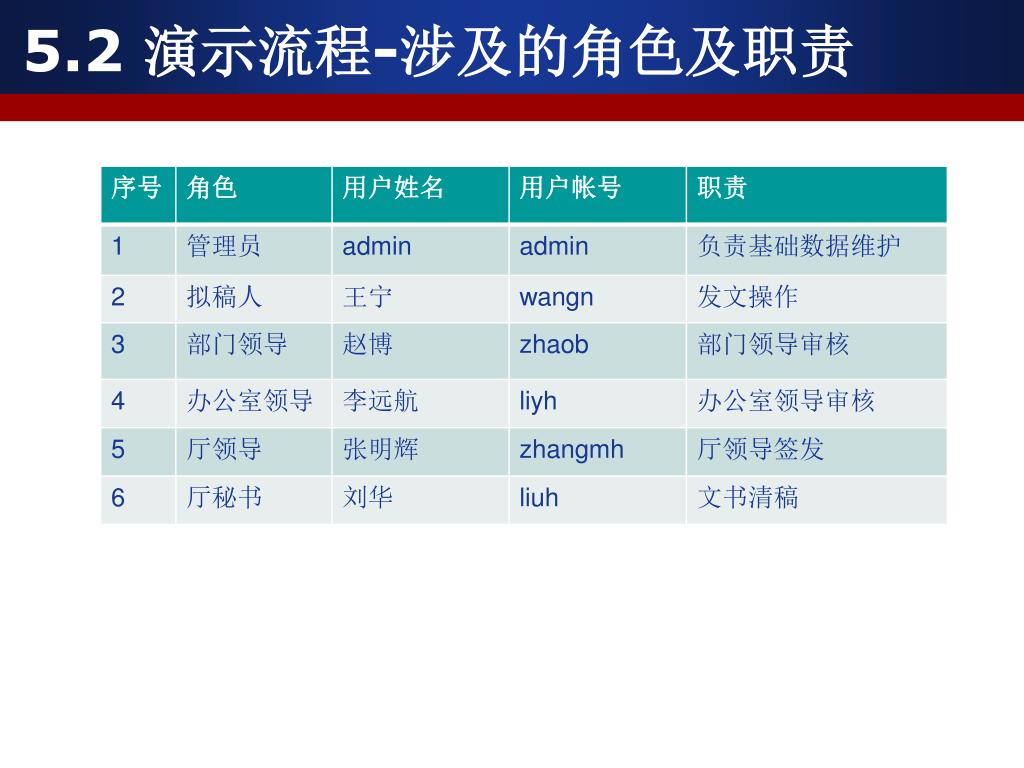 5.2 演示流程-涉及的角色及职责

| 序号 | 角色 | 用户姓名 | 用户帐号 | 职责 |
|---|---|---|---|---|
| 1 | 管理员 | admin | admin | 负责基础数据维护 |
| 2 | 拟稿人 | 王宁 | wangn | 发文操作 |
| 3 | 部门领导 | 赵博 | zhaob | 部门领导审核 |
| 4 | 办公室领导 | 李远航 | liyh | 办公室领导审核 |
| 5 | 厅领导 | 张明辉 | zhangmh | 厅领导签发 |
| 6 | 厅秘书 | 刘华 | liuh | 文书清稿 |